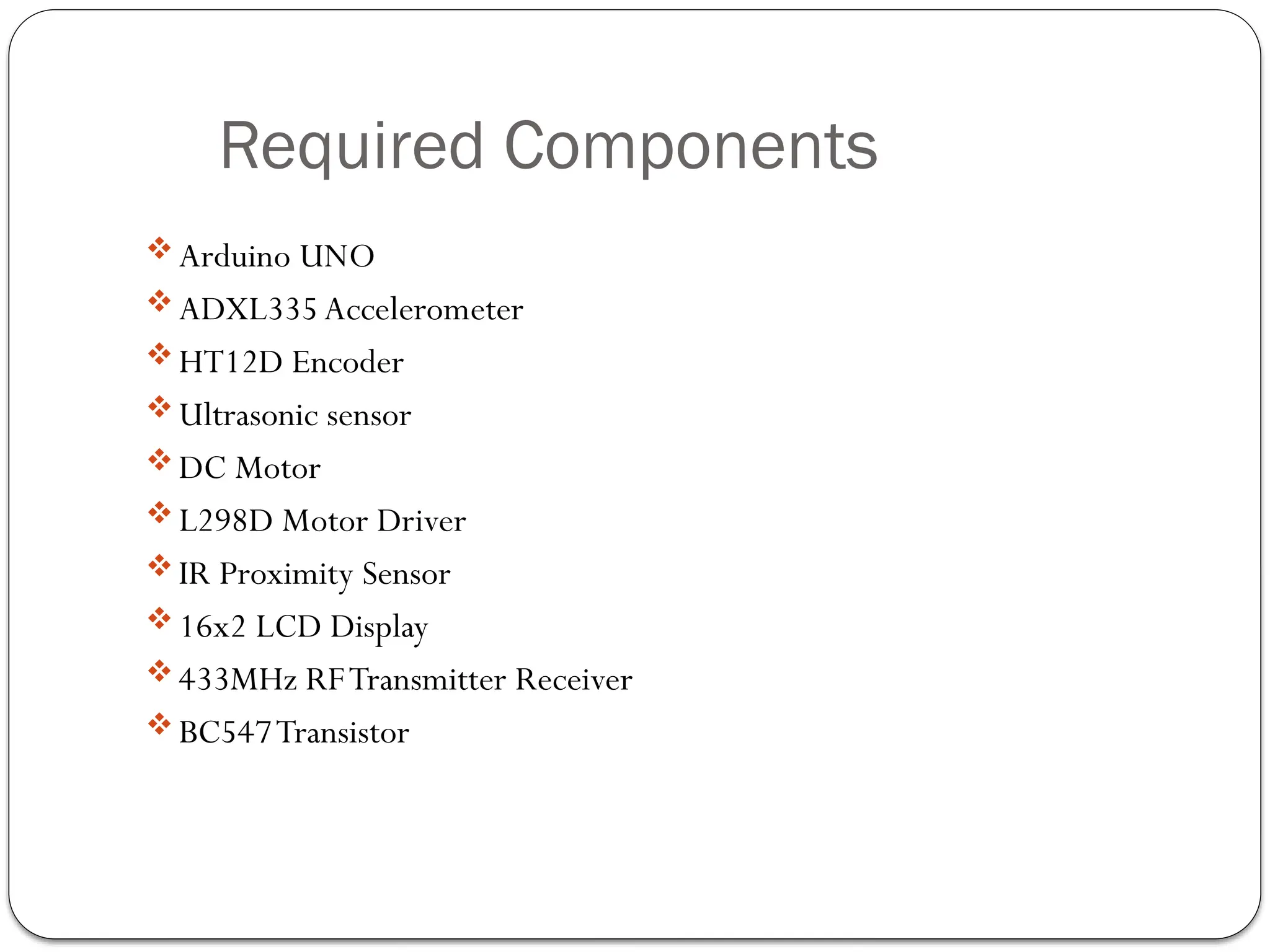 Required Components

❖ Arduino UNO
❖ ADXL335 Accelerometer
❖ HT12D Encoder
❖ Ultrasonic sensor
❖ DC Motor
❖ L298D Motor Driver
❖ IR Proximity Sensor
❖ 16x2 LCD Display
❖ 433MHz RF Transmitter Receiver
❖ BC547 Transistor